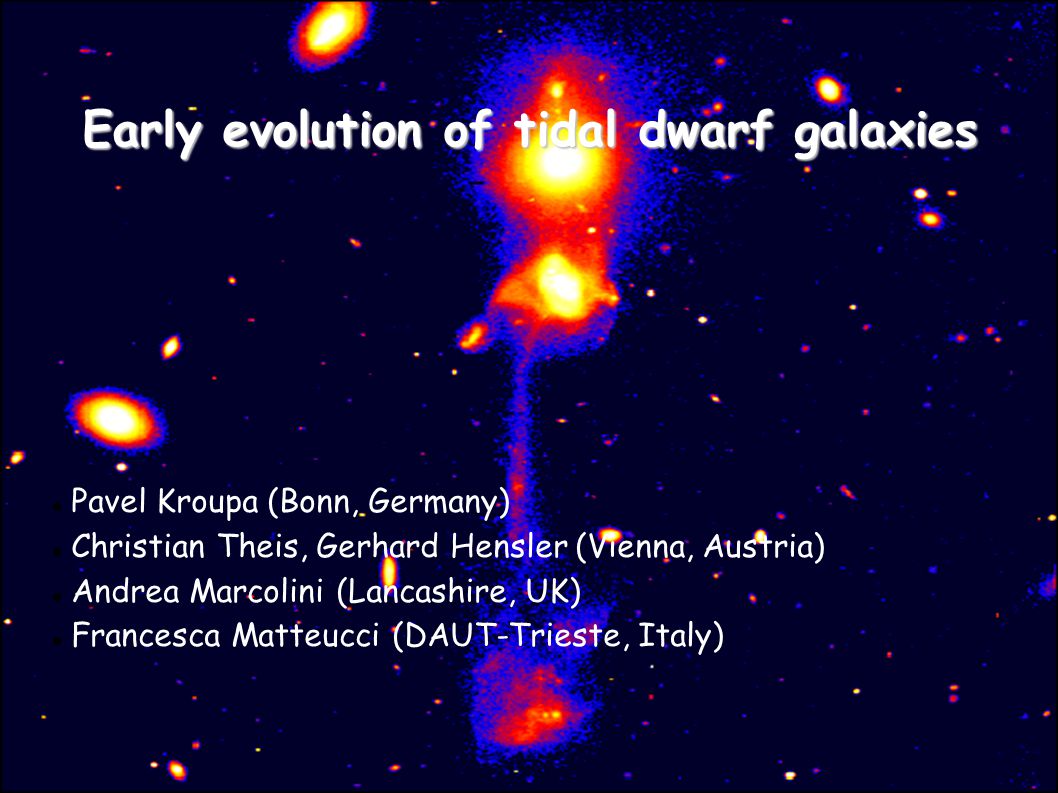 Early evolution of tidal dwarf galaxies

Pavel Kroupa (Bonn, Germany)
Christian Theis, Gerhard Hensler (Vienna, Austria)
Andrea Marcolini (Lancashire, UK)
Francesca Matteucci (DAUT-Trieste, Italy)